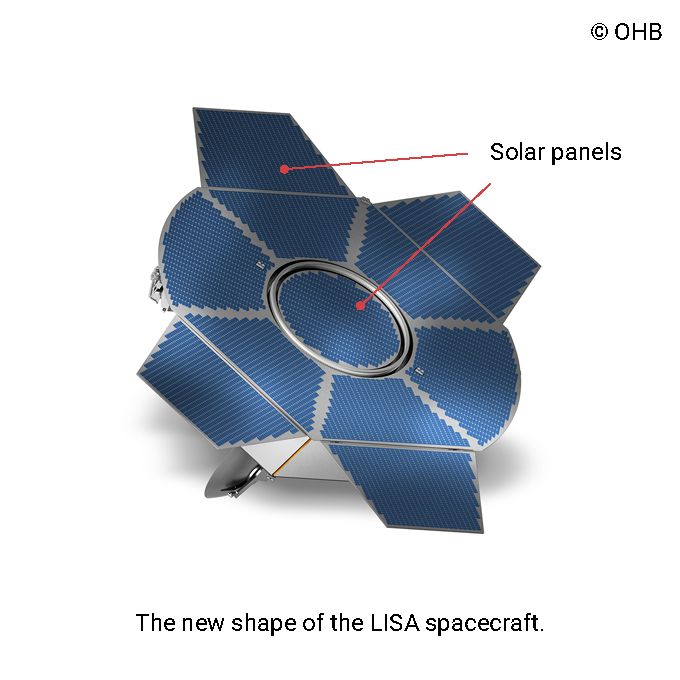 © OHB

Solar panels

The new shape of the LISA spacecraft.